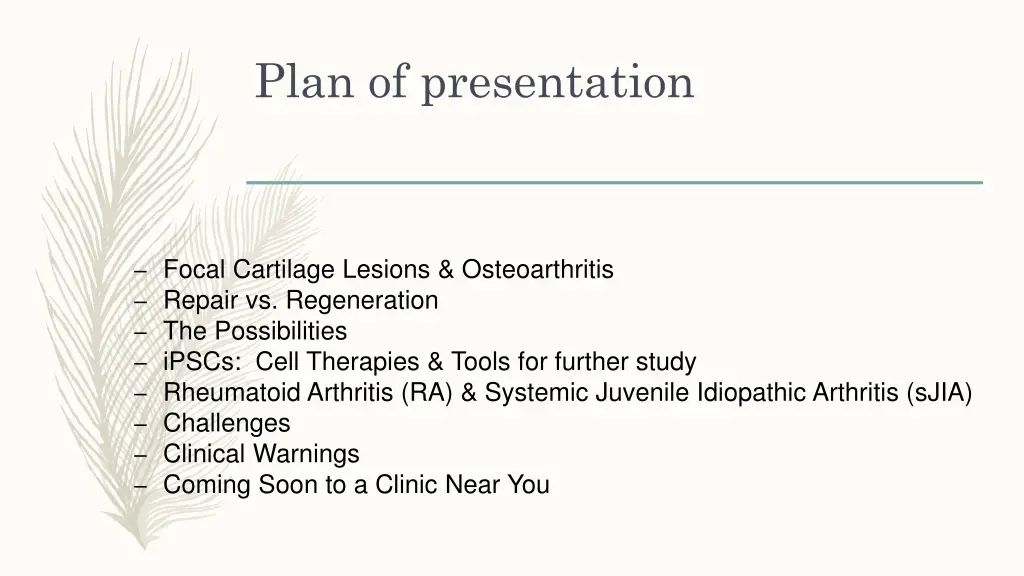 Plan of presentation

– Focal Cartilage Lesions & Osteoarthritis
– Repair vs. Regeneration
– The Possibilities
– iPSCs: Cell Therapies & Tools for further study
– Rheumatoid Arthritis (RA) & Systemic Juvenile Idiopathic Arthritis (sJIA)
– Challenges
– Clinical Warnings
– Coming Soon to a Clinic Near You